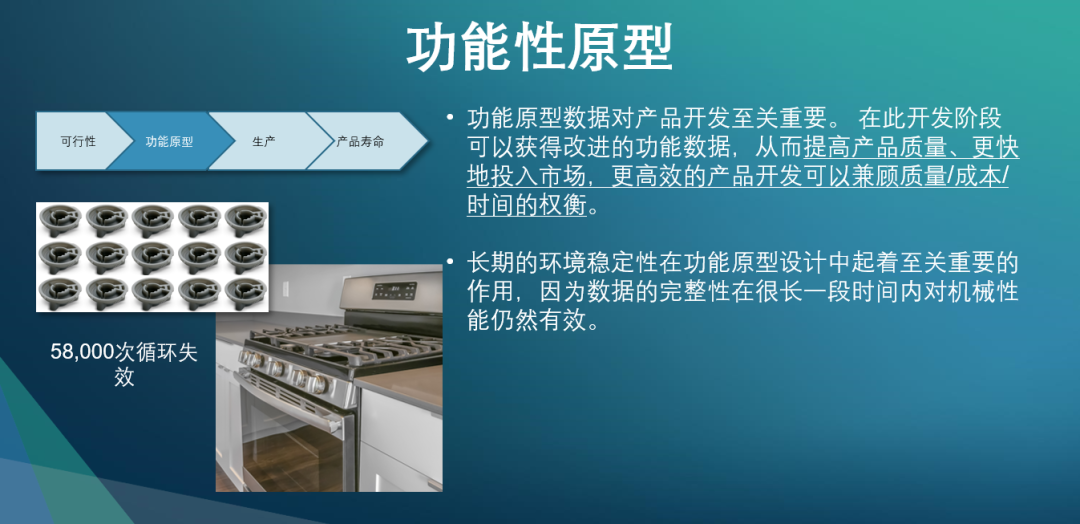 功能性原型

可行性
功能原型
生产
产品寿命

58,000次循环失效

• 功能原型数据对产品开发至关重要。 在此开发阶段可以获得改进的功能数据，从而提高产品质量、更快地投入市场，更高效的产品开发可以兼顾质量/成本/时间的权衡。

• 长期的环境稳定性在功能原型设计中起着至关重要的作用，因为数据的完整性在很长一段时间内对机械性能仍然有效。